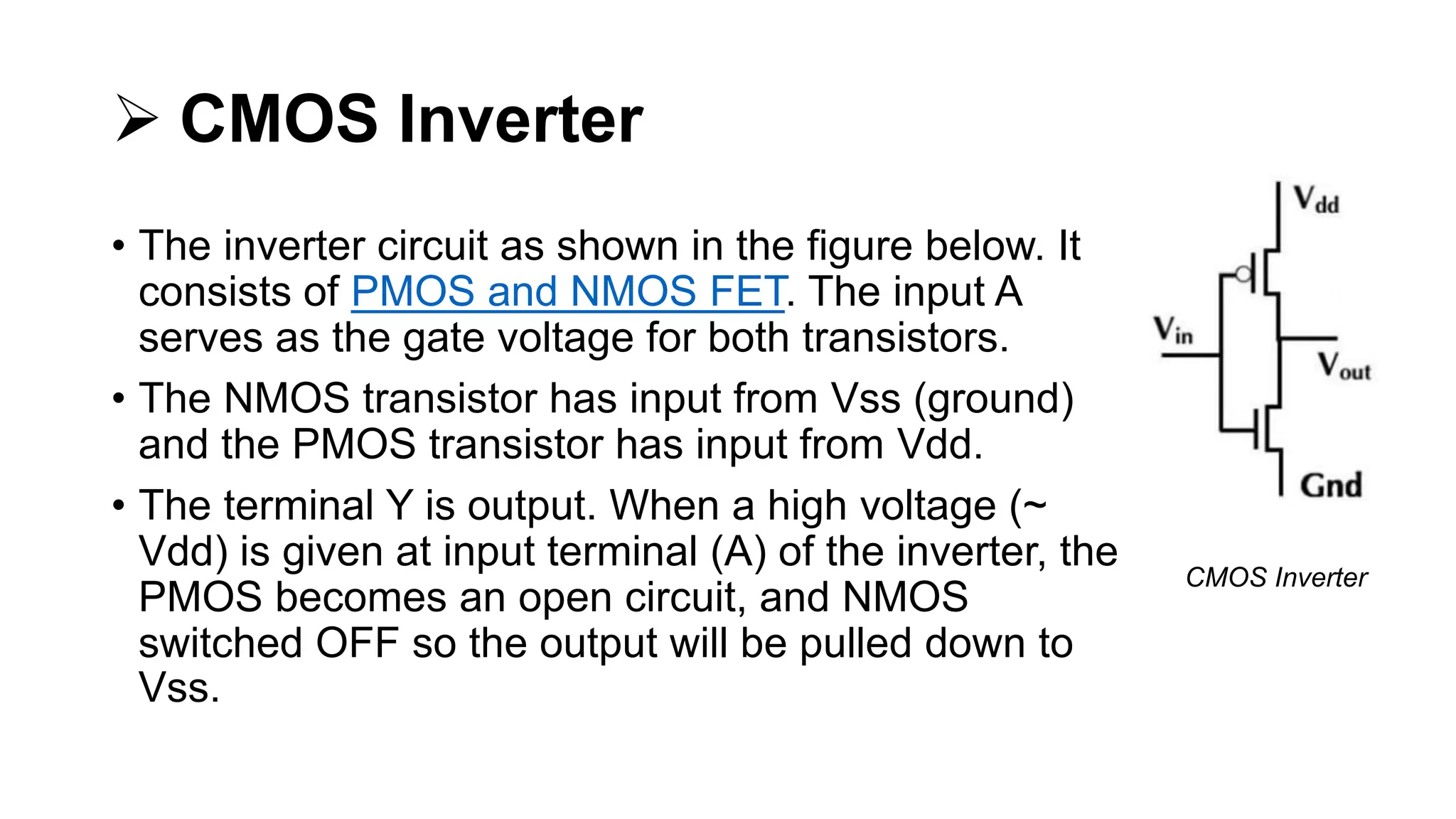 ➢ CMOS Inverter

• The inverter circuit as shown in the figure below. It consists of PMOS and NMOS FET. The input A serves as the gate voltage for both transistors.

• The NMOS transistor has input from Vss (ground) and the PMOS transistor has input from Vdd.

• The terminal Y is output. When a high voltage (~ Vdd) is given at input terminal (A) of the inverter, the PMOS becomes an open circuit, and NMOS switched OFF so the output will be pulled down to Vss.

$V_{dd}$

$V_{in}$

$V_{out}$

Gnd

CMOS Inverter